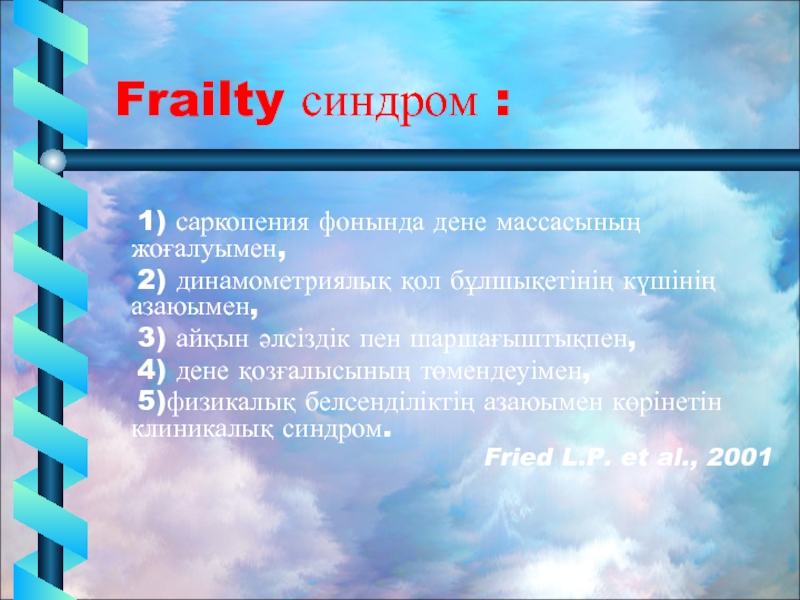 Frailty синдром :

1) саркопения фонында дене массасының жоғалуымен,

2) динамометриялық қол бұлшықетінің күшінің азаюымен,

3) айқын әлсіздік пен шаршағыштықпен,

4) дене қозғалысының төмендеуімен,

5)физикалық белсенділіктің азаюымен көрінетін клиникалық синдром.

Fried L.P. et al., 2001